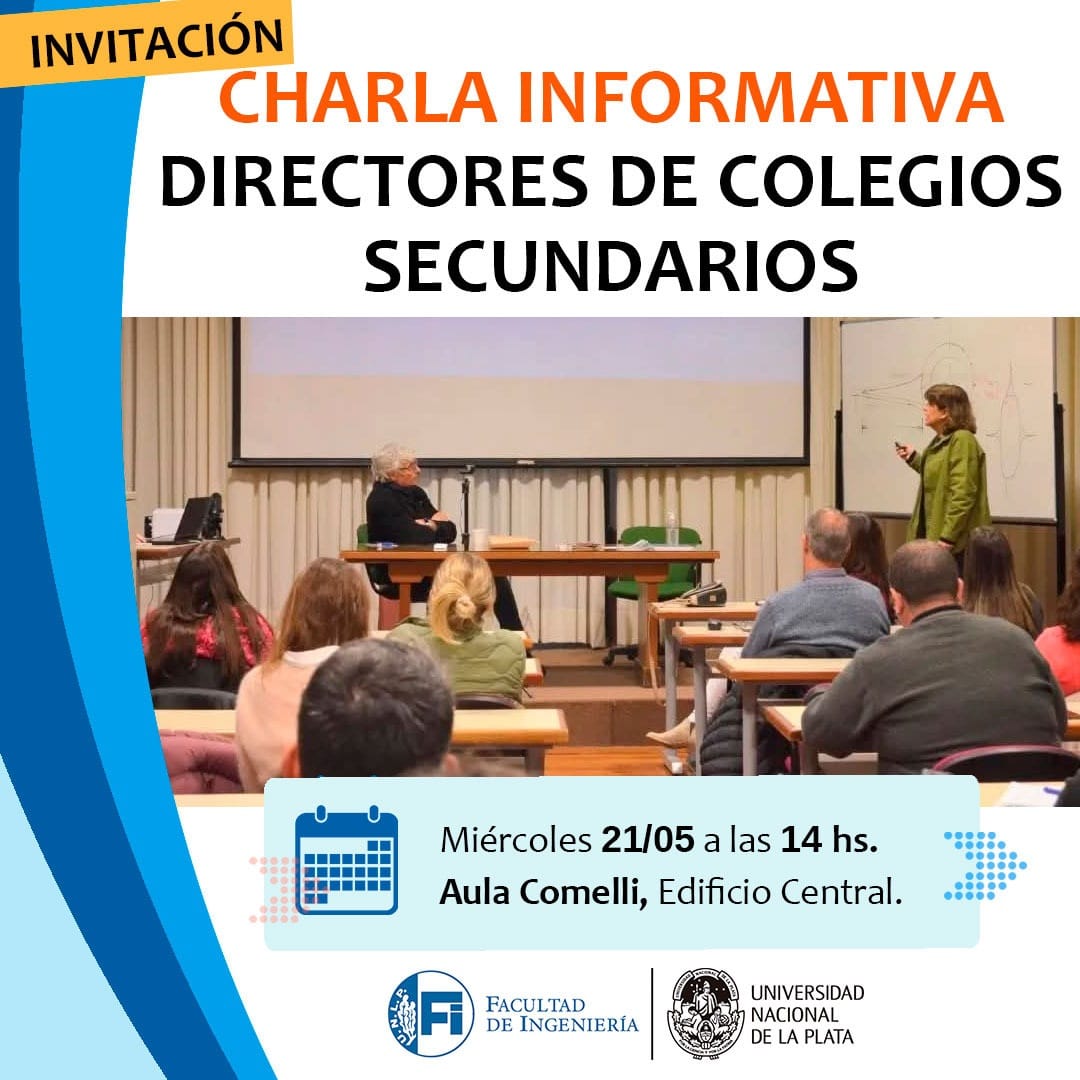 INVITACIÓN

CHARLA INFORMATIVA

DIRECTORES DE COLEGIOS SECUNDARIOS

Miércoles 21/05 a las 14 hs.
Aula Comelli, Edificio Central.

U.N.L.P. FI FACULTAD DE INGENIERÍA

UNIVERSIDAD NACIONAL DE LA PLATA